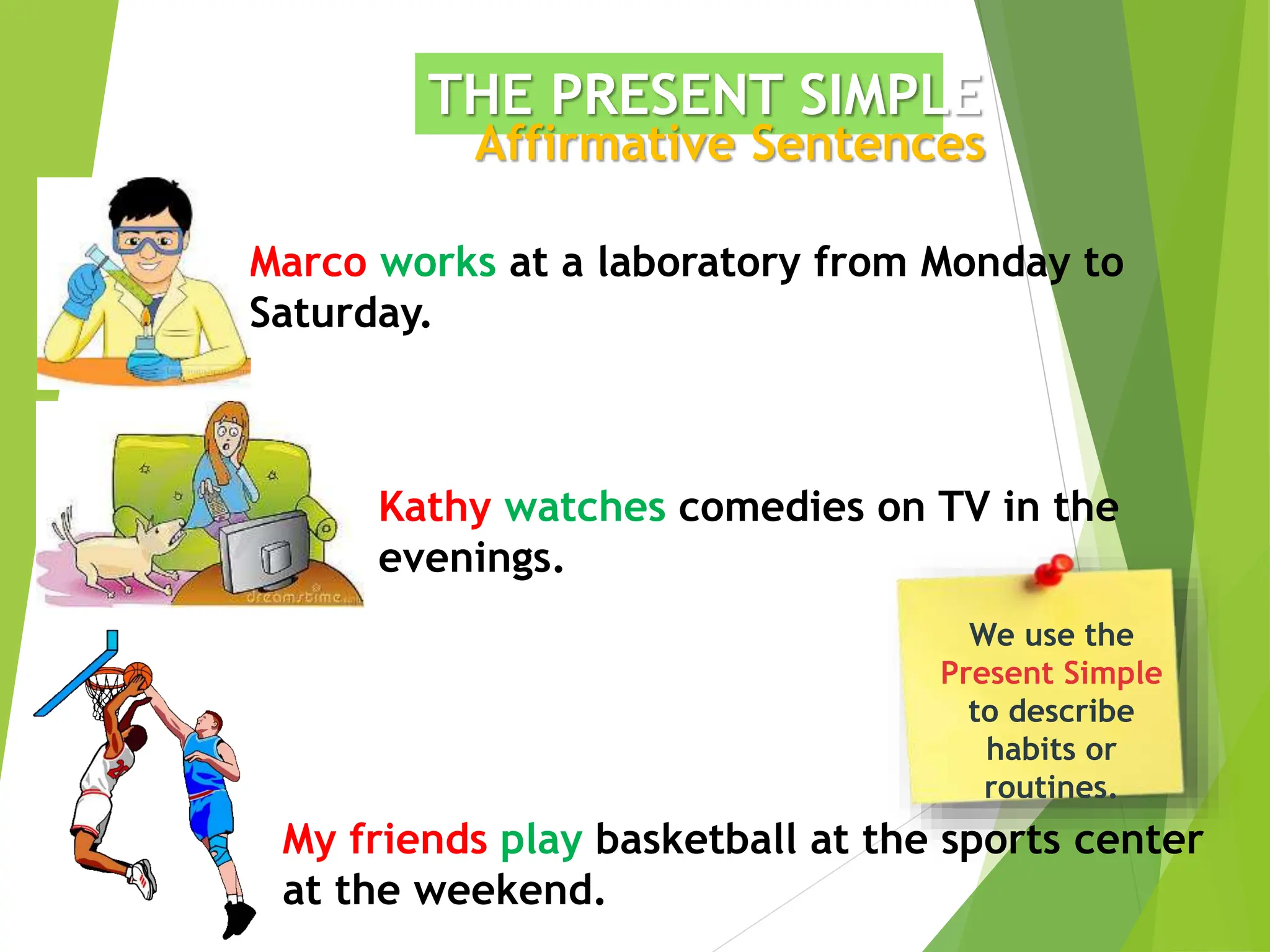 THE PRESENT SIMPLE
Affirmative Sentences

Marco works at a laboratory from Monday to Saturday.

Kathy watches comedies on TV in the evenings.

dreamstime

We use the Present Simple to describe habits or routines.

My friends play basketball at the sports center at the weekend.